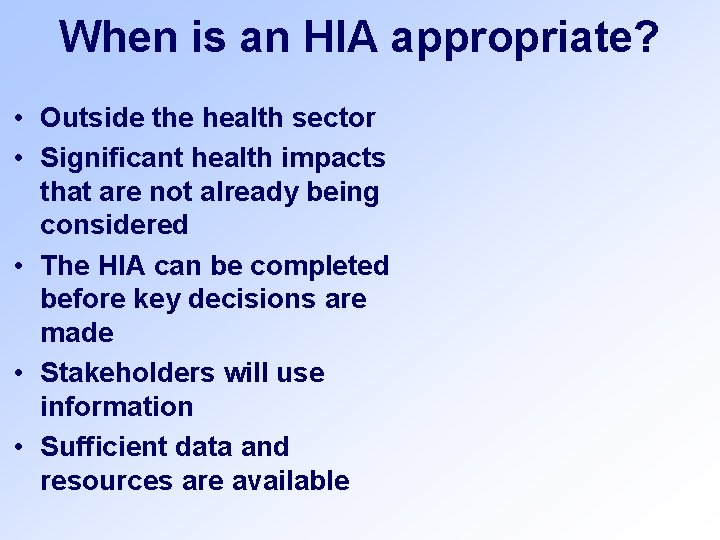 When is an HIA appropriate?

• Outside the health sector
• Significant health impacts that are not already being considered
• The HIA can be completed before key decisions are made
• Stakeholders will use information
• Sufficient data and resources are available